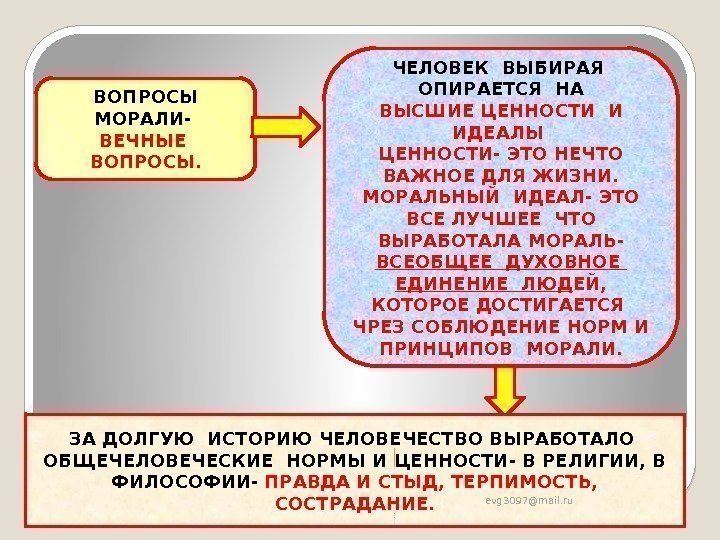 ВОПРОСЫ МОРАЛИ- ВЕЧНЫЕ ВОПРОСЫ.

ЧЕЛОВЕК ВЫБИРАЯ ОПИРАЕТСЯ НА ВЫСШИЕ ЦЕННОСТИ И ИДЕАЛЫ
ЦЕННОСТИ- ЭТО НЕЧТО ВАЖНОЕ ДЛЯ ЖИЗНИ.
МОРАЛЬНЫЙ ИДЕАЛ- ЭТО ВСЕ ЛУЧШЕЕ ЧТО ВЫРАБОТАЛА МОРАЛЬ- ВСЕОБЩЕЕ ДУХОВНОЕ ЕДИНЕНИЕ ЛЮДЕЙ, КОТОРОЕ ДОСТИГАЕТСЯ ЧРЕЗ СОБЛЮДЕНИЕ НОРМ И ПРИНЦИПОВ МОРАЛИ.

ЗА ДОЛГУЮ ИСТОРИЮ ЧЕЛОВЕЧЕСТВО ВЫРАБОТАЛО ОБЩЕЧЕЛОВЕЧЕСКИЕ НОРМЫ И ЦЕННОСТИ- В РЕЛИГИИ, В ФИЛОСОФИИ- ПРАВДА И СТЫД, ТЕРПИМОСТЬ, СОСТРАДАНИЕ.

evg3097@mail.ru